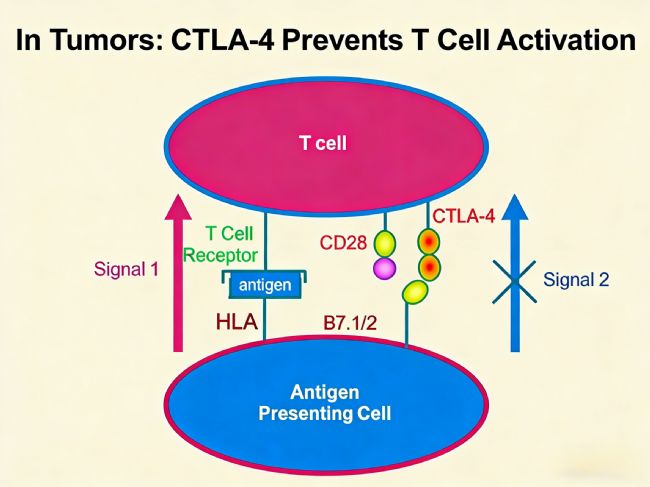 In Tumors: CTLA-4 Prevents T Cell Activation

T cell

Signal 1

T Cell Receptor

antigen

HLA

CD28

CTLA-4

B7.1/2

Signal 2

Antigen Presenting Cell